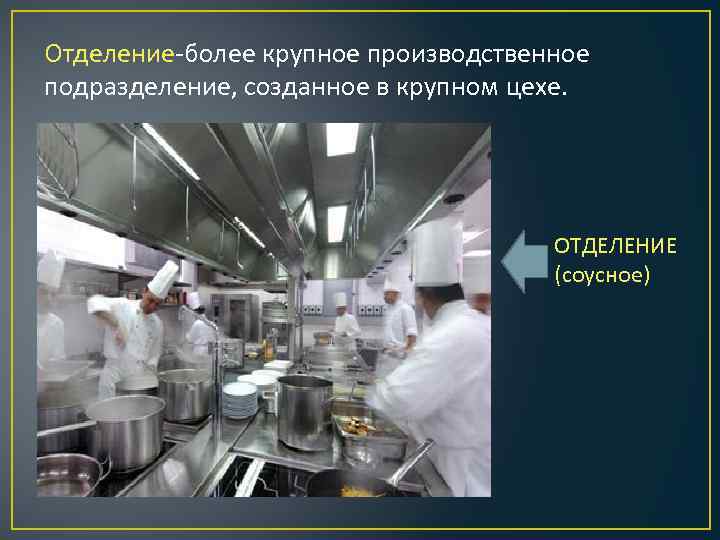 Отделение-более крупное производственное подразделение, созданное в крупном цехе.

ОТДЕЛЕНИЕ
(соусное)